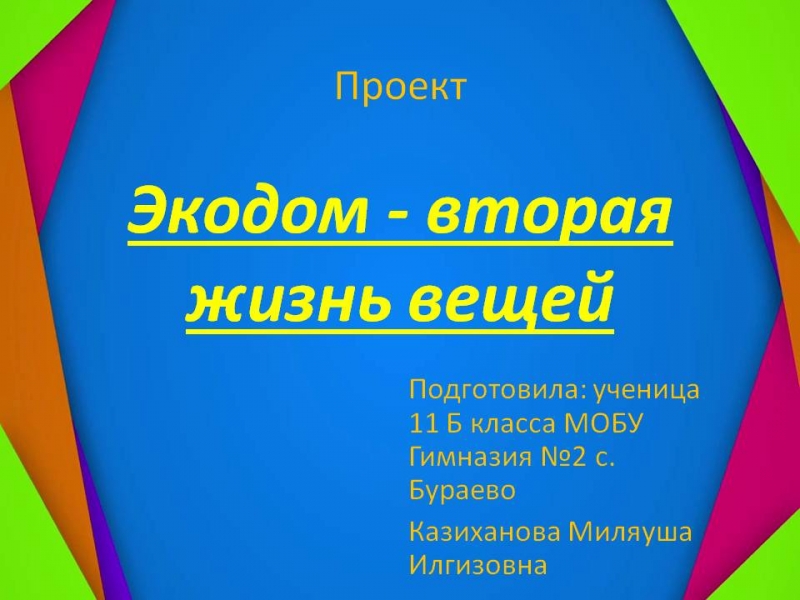 Проект

Экодом - вторая жизнь вещей

Подготовила: ученица 11 Б класса МОБУ Гимназия №2 с. Бураево

Казиханова Миляуша Илгизовна